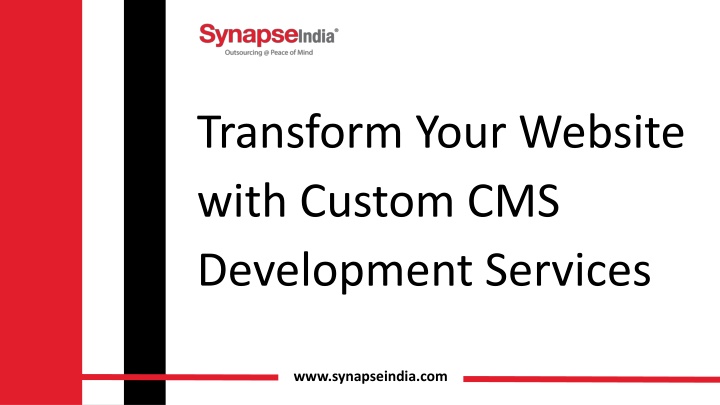 SynapseIndia®
Outsourcing @ Peace of Mind

Transform Your Website with Custom CMS Development Services

www.synapseindia.com